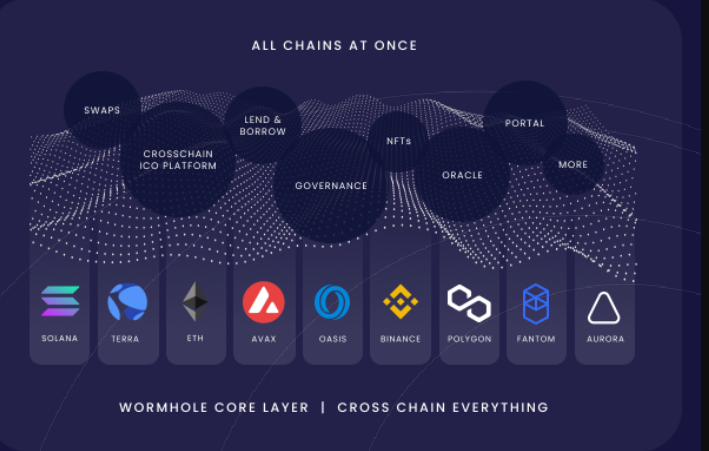 ALL CHAINS AT ONCE

SWAPS

CROSSCHAIN ICO PLATFORM

LEND & BORROW

GOVERNANCE

NFTs

ORACLE

PORTAL

MORE

SOLANA

TERRA

ETH

AVAX

OASIS

BINANCE

POLYGON

FANTOM

AURORA

WORMHOLE CORE LAYER | CROSS CHAIN EVERYTHING